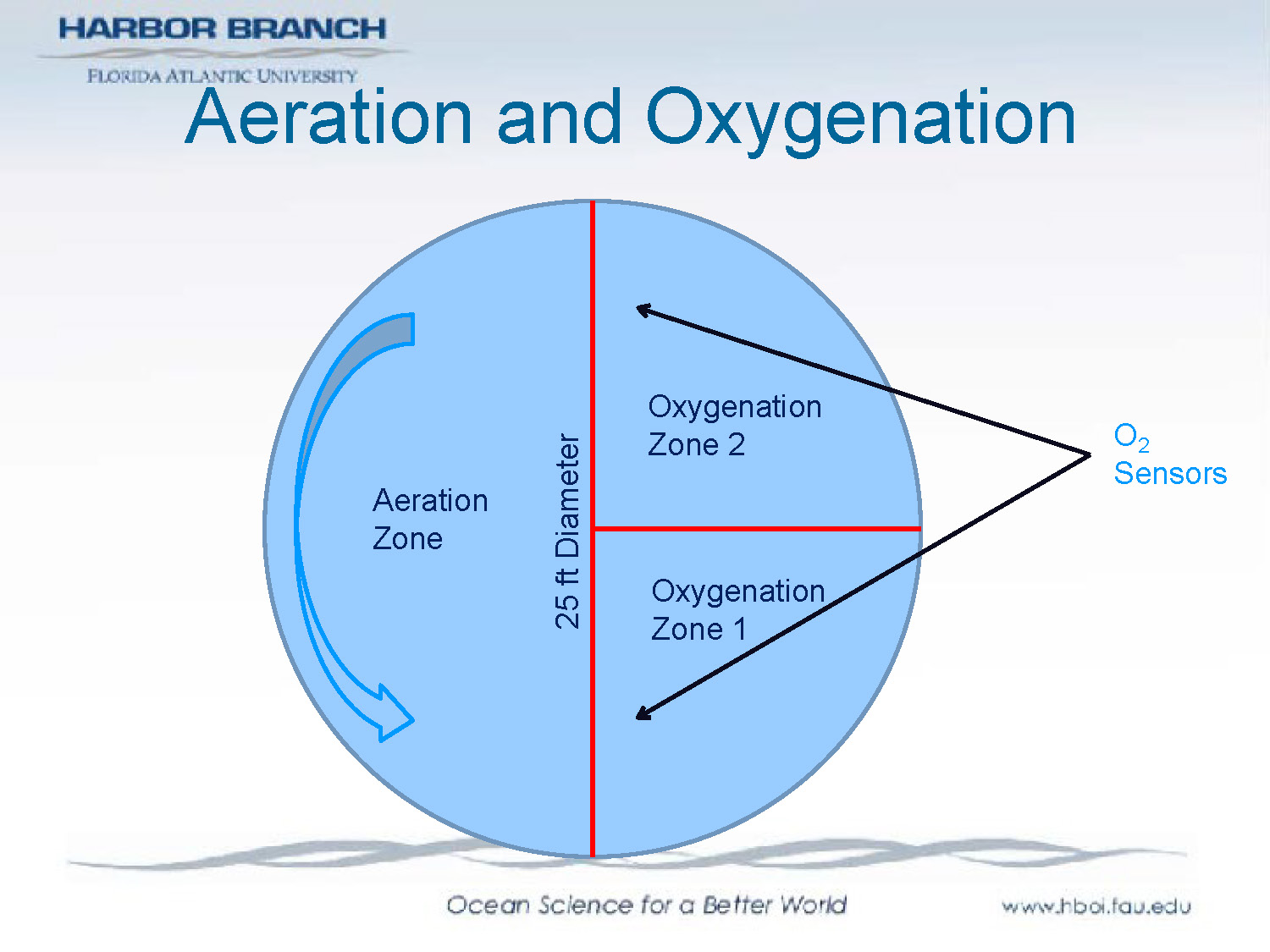 HARBOR BRANCH
FLORIDA ATLANTIC UNIVERSITY

Aeration and Oxygenation

Aeration Zone

25 ft Diameter

Oxygenation Zone 2

Oxygenation Zone 1

$O_2$ Sensors

Ocean Science for a Better World

www.hboi.fau.edu